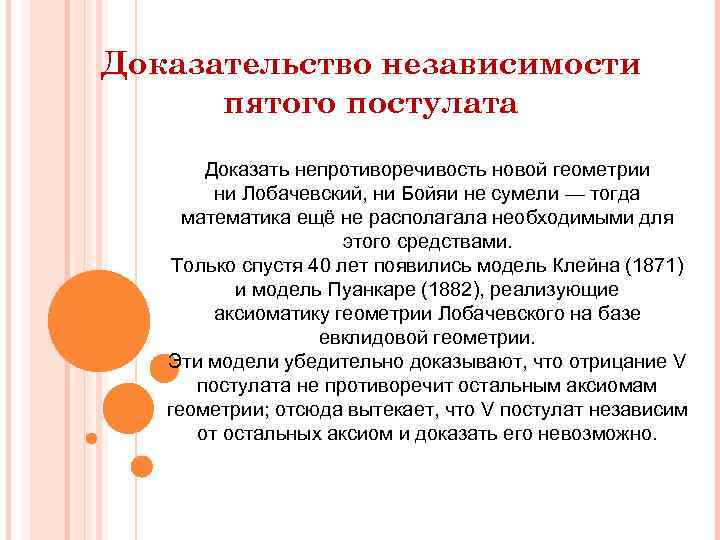 Доказательство независимости пятого постулата

Доказать непротиворечивость новой геометрии ни Лобачевский, ни Бойяи не сумели — тогда математика ещё не располагала необходимыми для этого средствами.
Только спустя 40 лет появились модель Клейна (1871) и модель Пуанкаре (1882), реализующие аксиоматику геометрии Лобачевского на базе евклидовой геометрии.
Эти модели убедительно доказывают, что отрицание V постулата не противоречит остальным аксиомам геометрии; отсюда вытекает, что V постулат независим от остальных аксиом и доказать его невозможно.